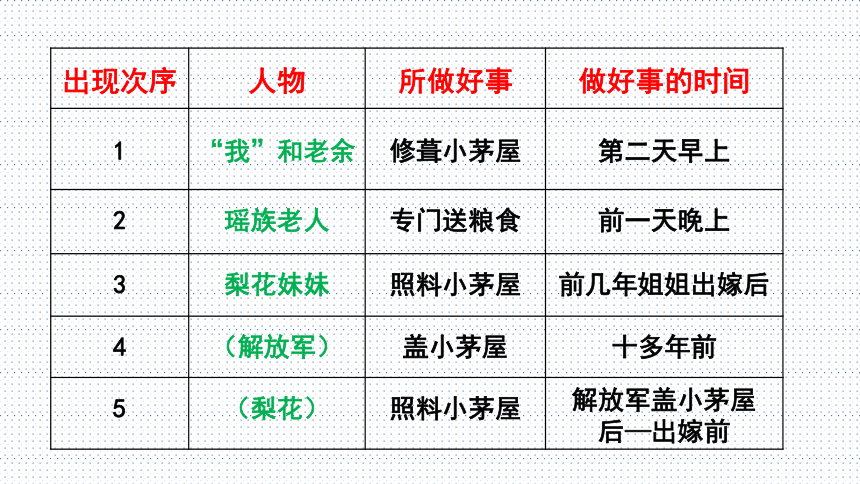 | 出现次序 | 人物 | 所做好事 | 做好事的时间 |
|---|---|---|---|
| 1 | “我”和老余 | 修葺小茅屋 | 第二天早上 |
| 2 | 瑶族老人 | 专门送粮食 | 前一天晚上 |
| 3 | 梨花妹妹 | 照料小茅屋 | 前几年姐姐出嫁后 |
| 4 | （解放军） | 盖小茅屋 | 十多年前 |
| 5 | （梨花） | 照料小茅屋 | 解放军盖小茅屋后—出嫁前 |